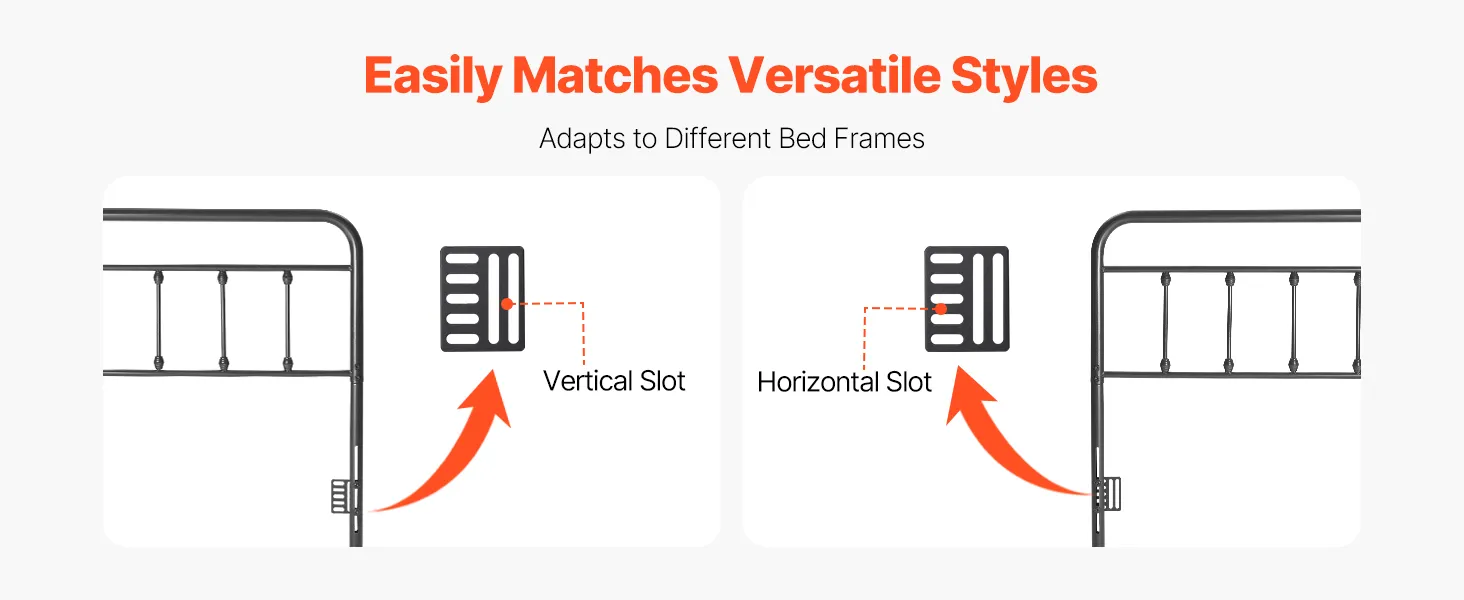 Easily Matches Versatile Styles

Adapts to Different Bed Frames

Vertical Slot

Horizontal Slot